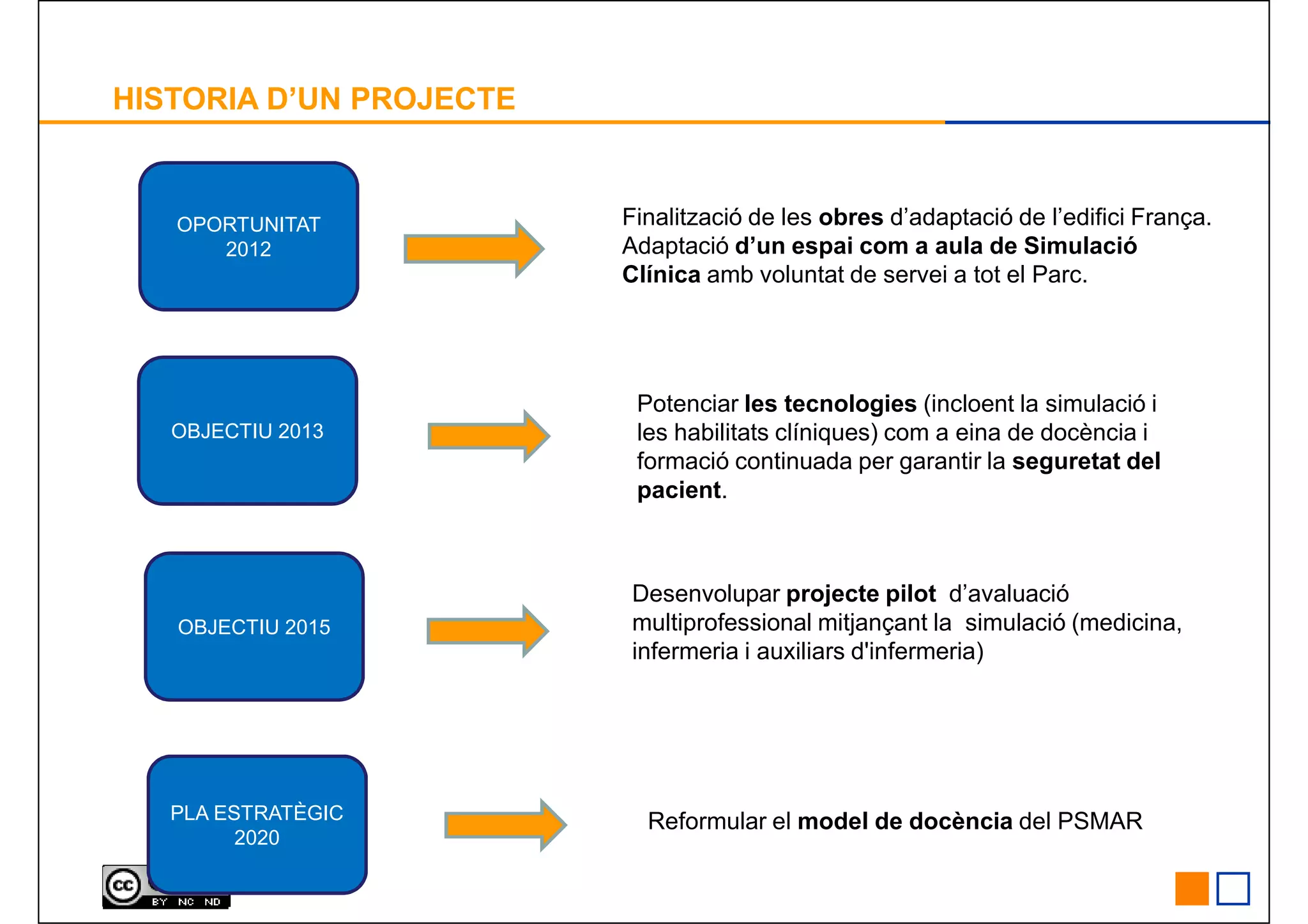 HISTORIA D'UN PROJECTE

OPORTUNITAT 2012

Finalització de les obres d'adaptació de l'edifici França. Adaptació d'un espai com a aula de Simulació Clínica amb voluntat de servei a tot el Parc.

OBJECTIU 2013

Potenciar les tecnologies (incloent la simulació i les habilitats clíniques) com a eina de docència i formació continuada per garantir la seguretat del pacient.

OBJECTIU 2015

Desenvolupar projecte pilot d'avaluació multiprofessional mitjançant la simulació (medicina, infermeria i auxiliars d'infermeria)

PLA ESTRATÈGIC 2020

Reformular el model de docència del PSMAR

cc BY NC ND